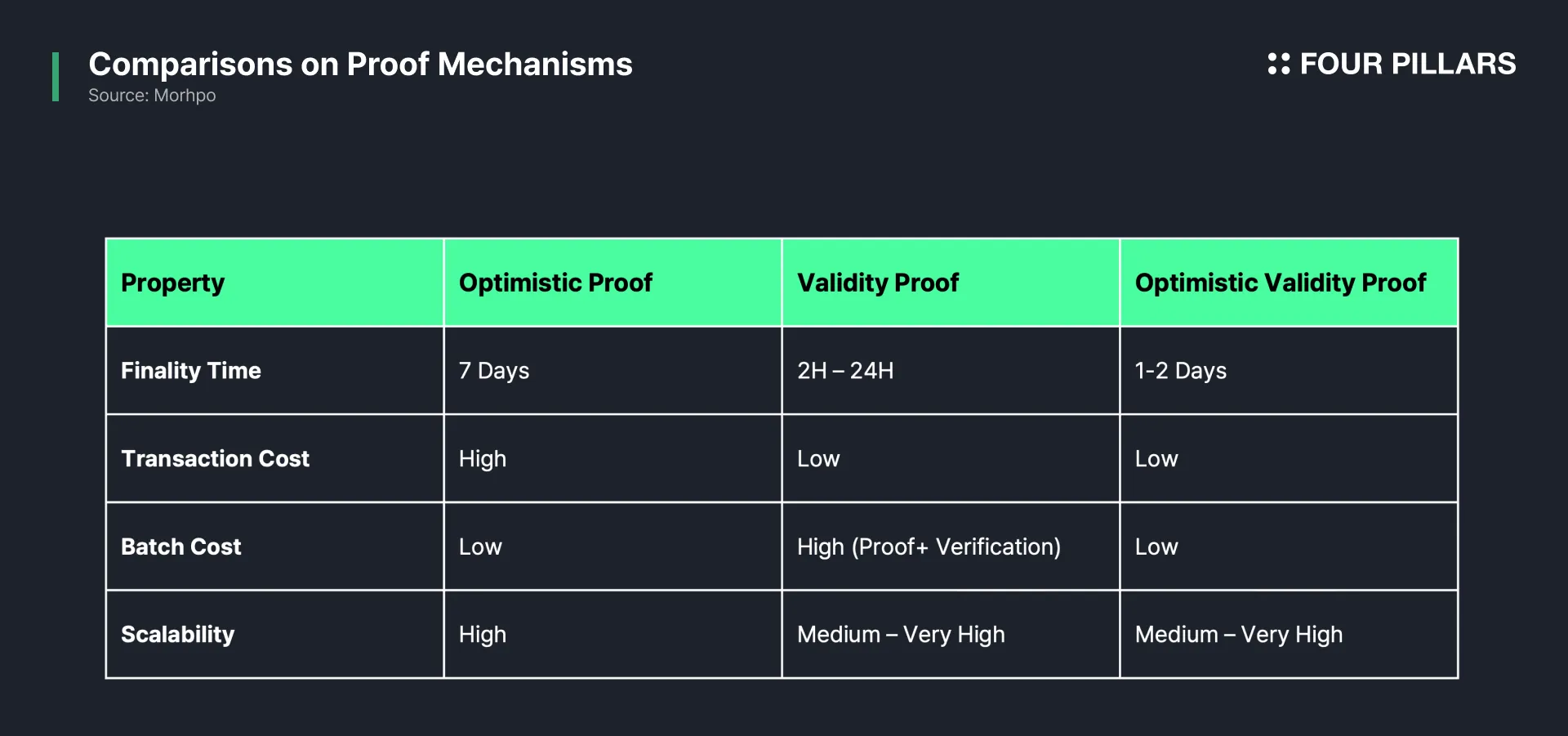 Comparisons on Proof Mechanisms
Source: Morhpo

FOUR PILLARS

| Property | Optimistic Proof | Validity Proof | Optimistic Validity Proof |
|---|---|---|---|
| Finality Time | 7 Days | 2H – 24H | 1-2 Days |
| Transaction Cost | High | Low | Low |
| Batch Cost | Low | High (Proof+ Verification) | Low |
| Scalability | High | Medium – Very High | Medium – Very High |